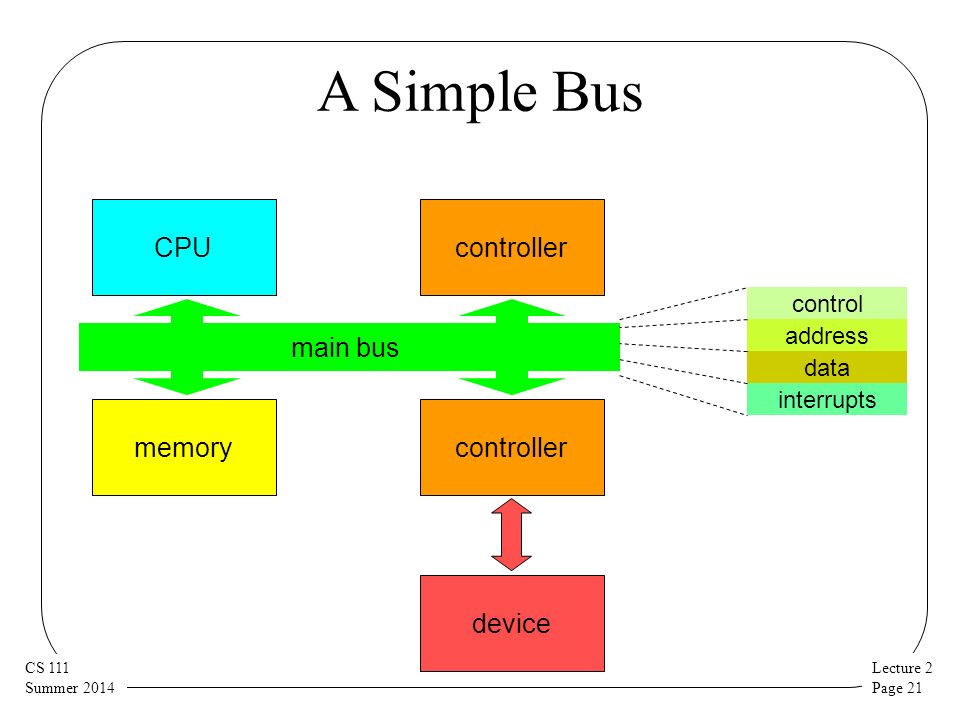 A Simple Bus

CPU

controller

main bus

control
address
data
interrupts

memory

controller

device

CS 111
Summer 2014

Lecture 2
Page 21